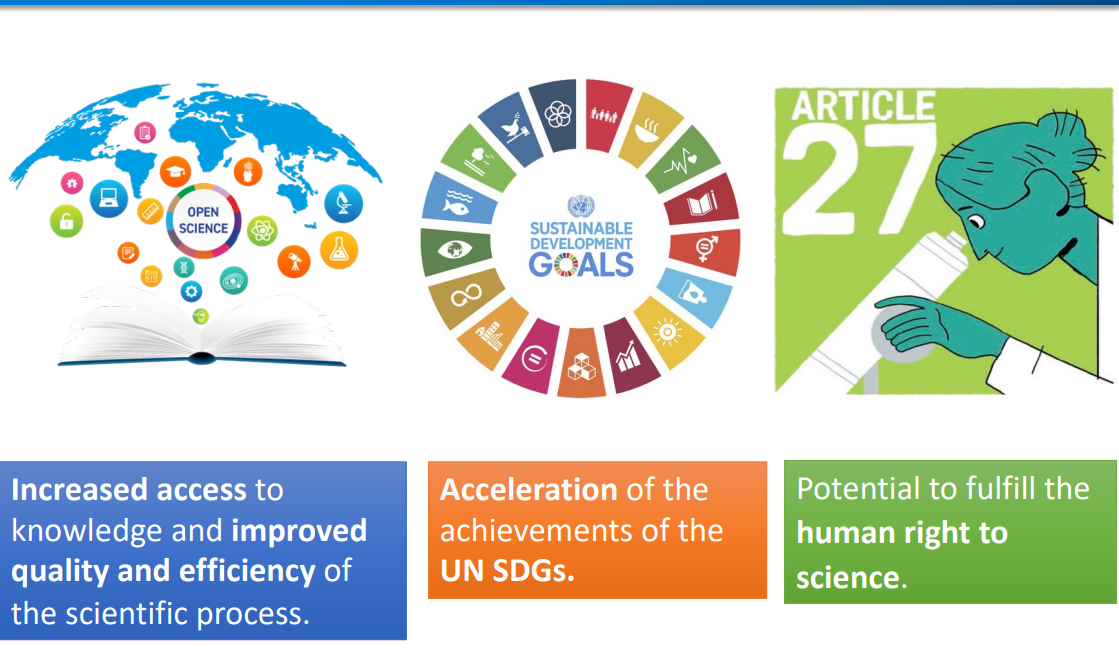 OPEN SCIENCE

SUSTAINABLE DEVELOPMENT GOALS

ARTICLE 27

Increased access to knowledge and improved quality and efficiency of the scientific process.

Acceleration of the achievements of the UN SDGs.

Potential to fulfill the human right to science.